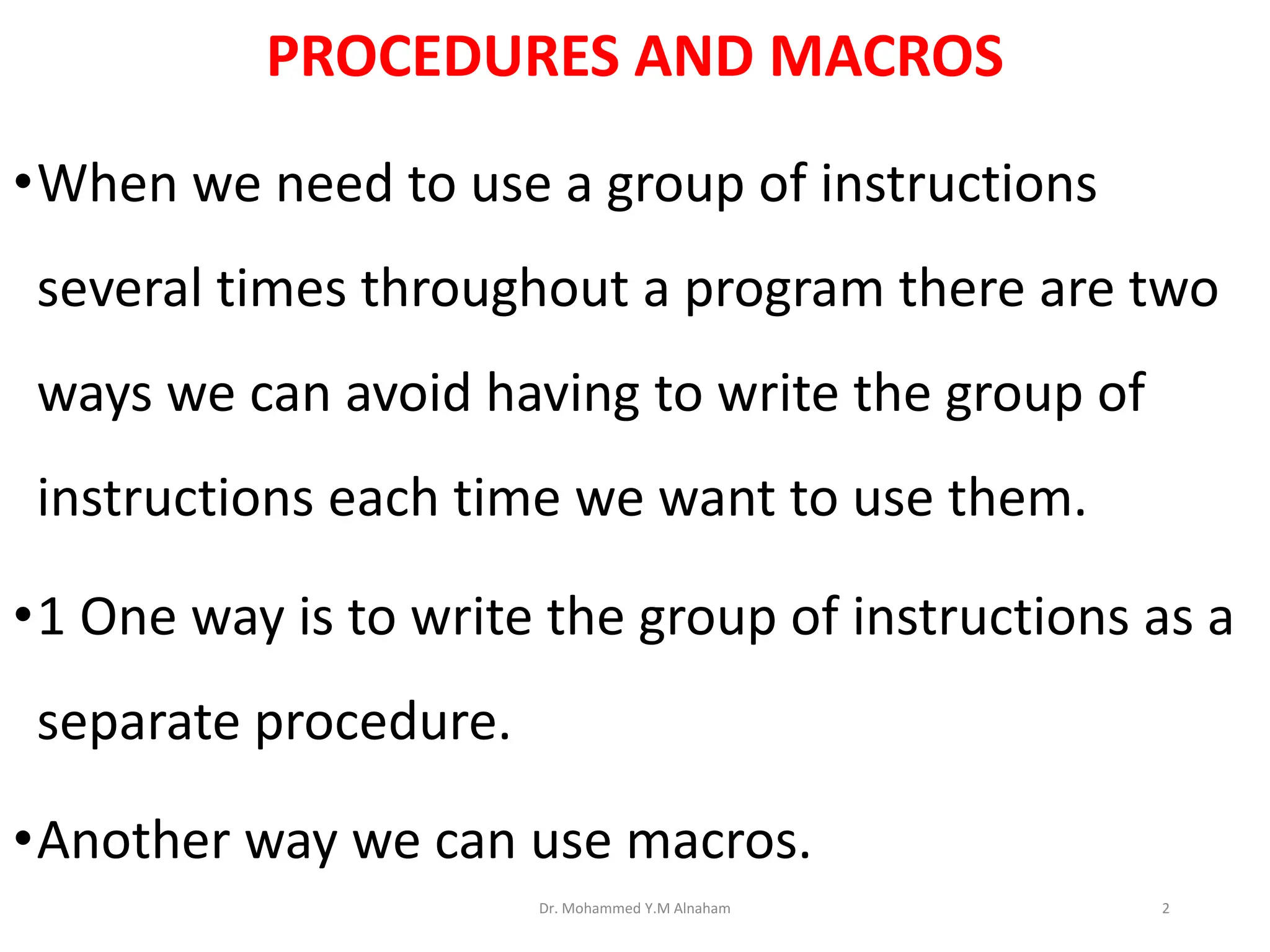 PROCEDURES AND MACROS

•When we need to use a group of instructions several times throughout a program there are two ways we can avoid having to write the group of instructions each time we want to use them.

•1 One way is to write the group of instructions as a separate procedure.

•Another way we can use macros.

Dr. Mohammed Y.M Alnaham

2